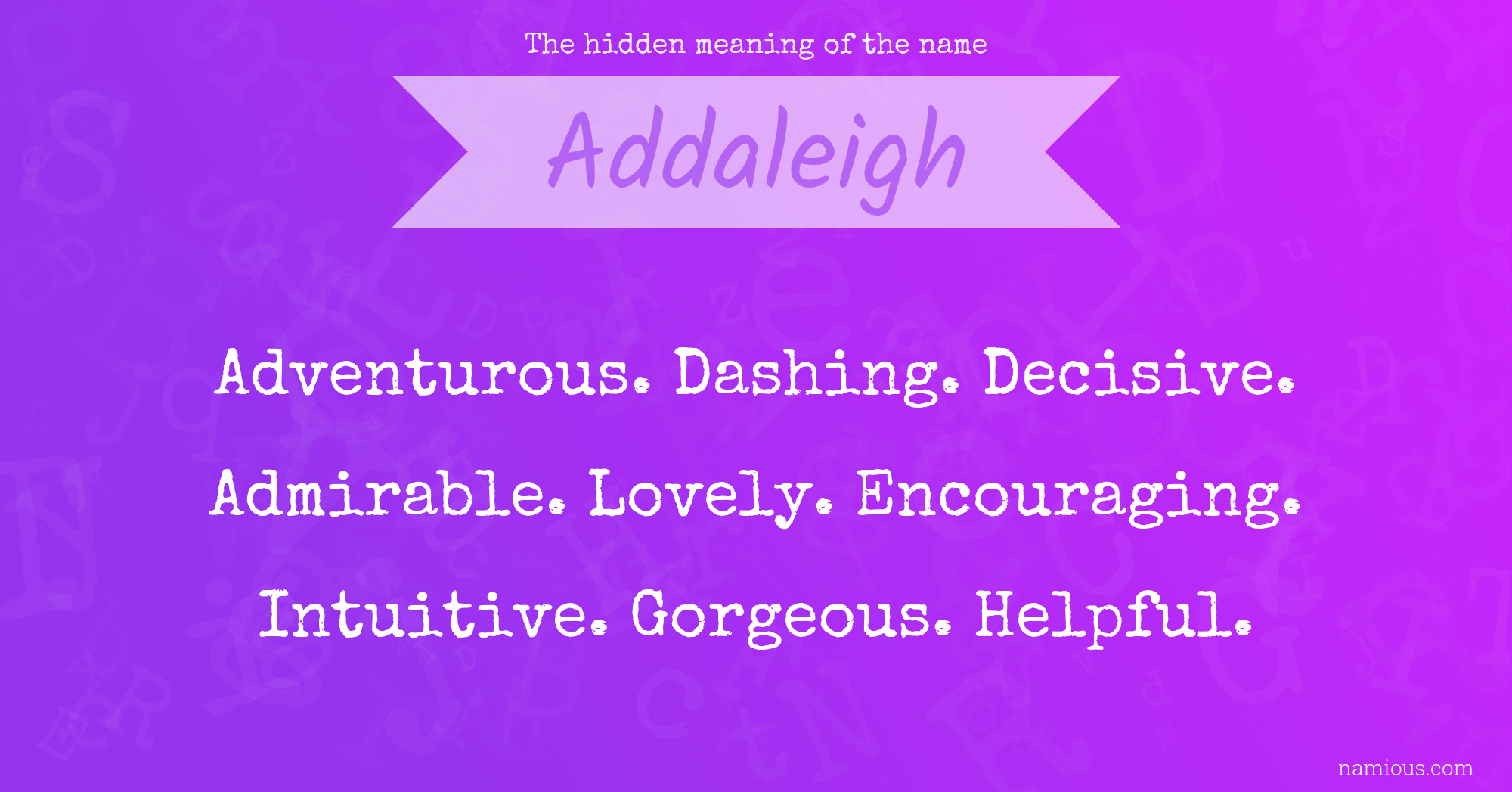 The hidden meaning of the name

Addaleigh

Adventurous. Dashing. Decisive. Admirable. Lovely. Encouraging. Intuitive. Gorgeous. Helpful.

namious.com